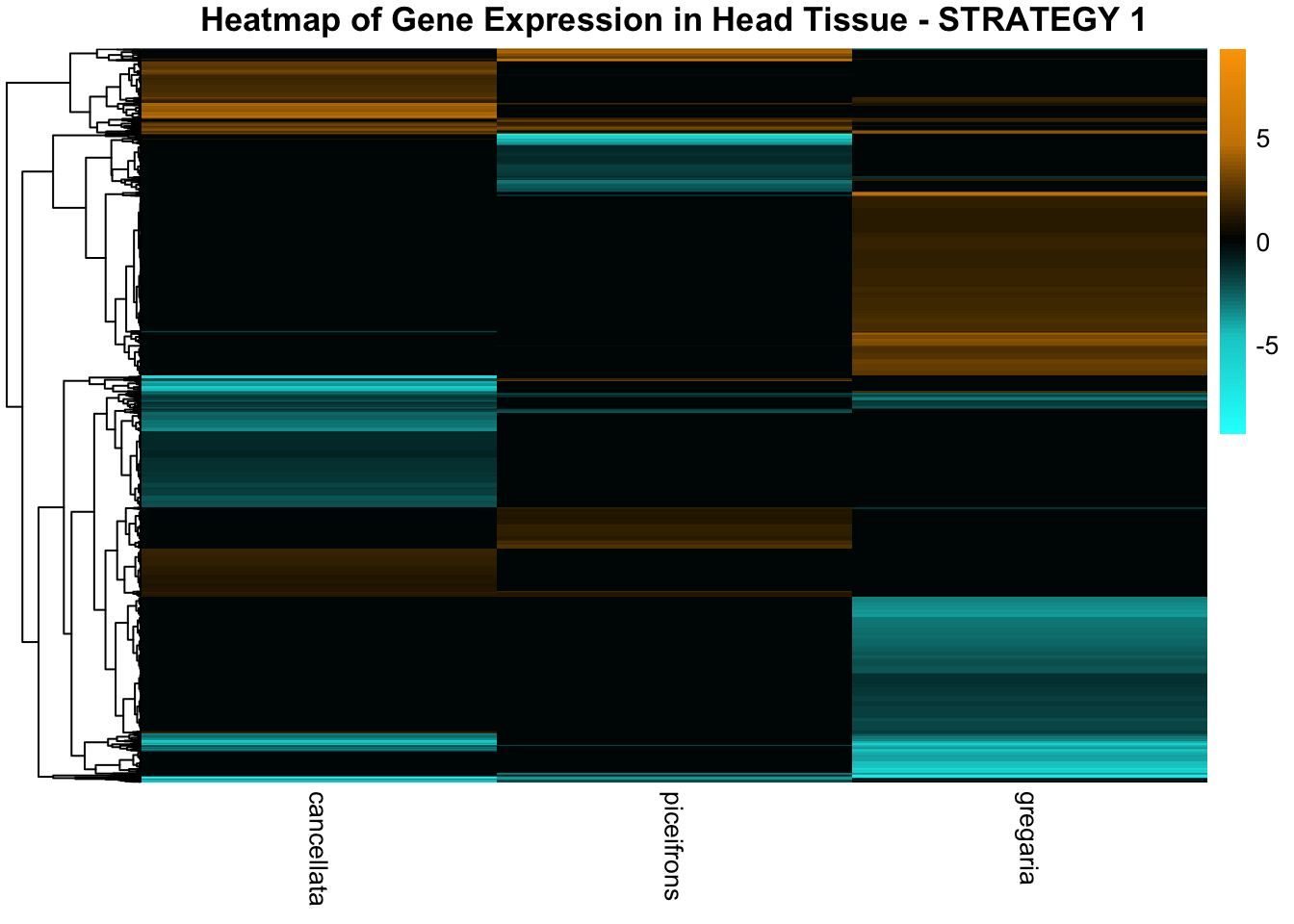 Heatmap of Gene Expression in Head Tissue - STRATEGY 1

5
0
-5

cancellata
piceifrons
gregaria